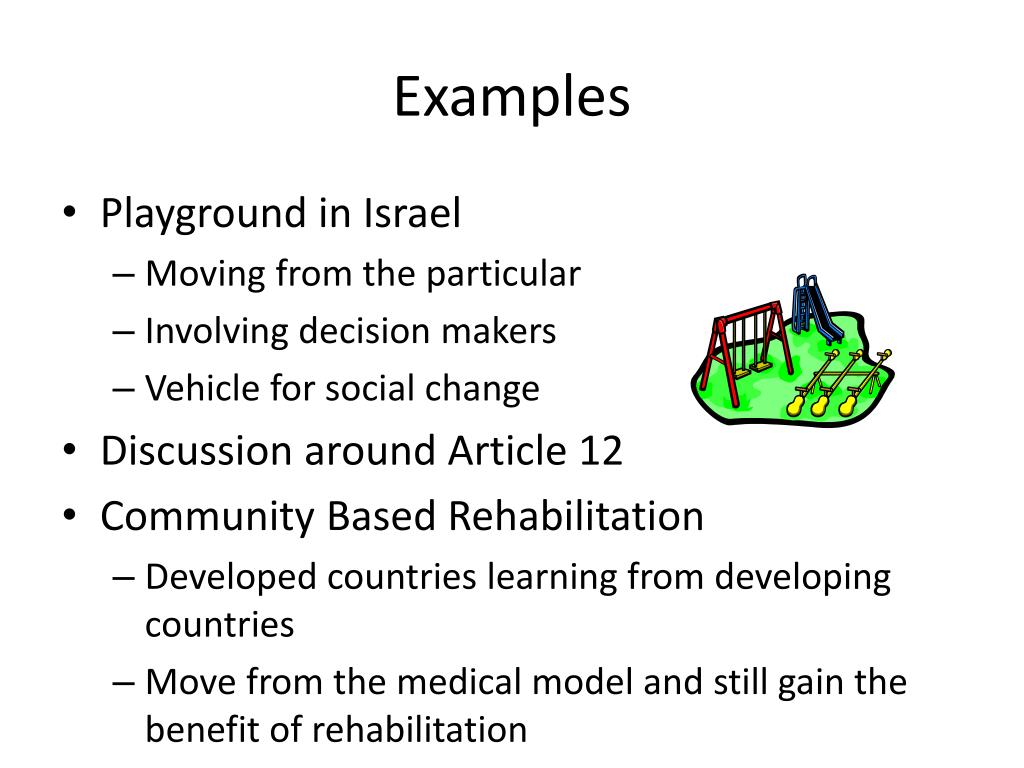 Examples

• Playground in Israel
– Moving from the particular
– Involving decision makers
– Vehicle for social change
• Discussion around Article 12
• Community Based Rehabilitation
– Developed countries learning from developing countries
– Move from the medical model and still gain the benefit of rehabilitation